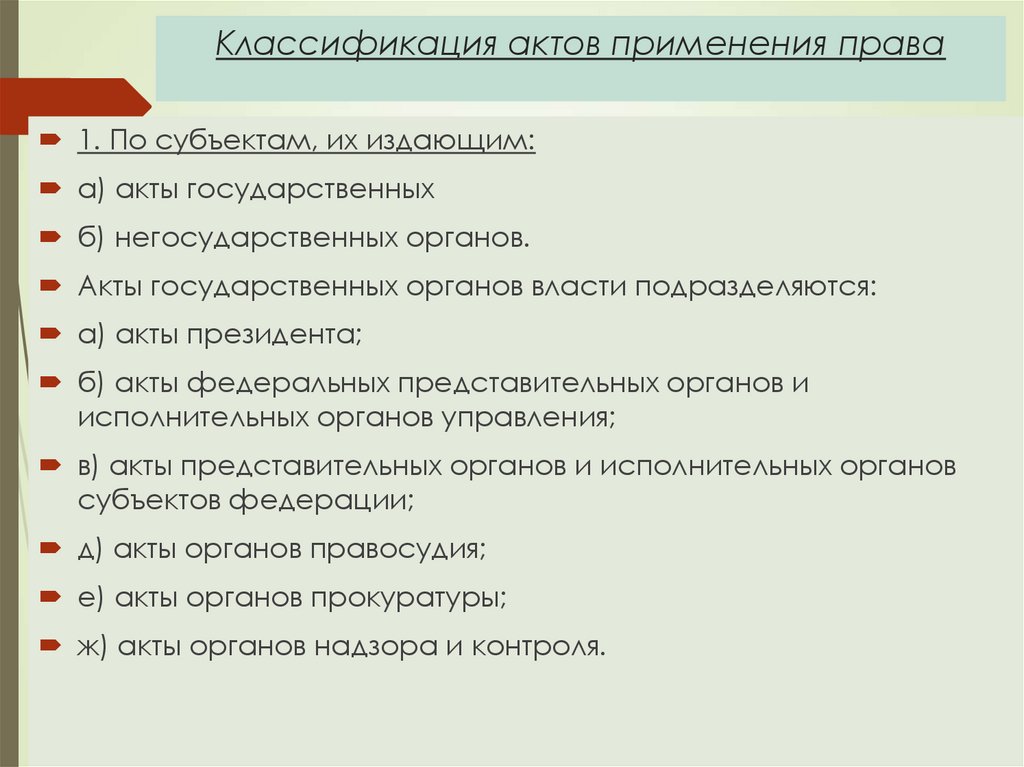 Классификация актов применения права

1. По субъектам, их издающим:

а) акты государственных

б) негосударственных органов.

Акты государственных органов власти подразделяются:

а) акты президента;

б) акты федеральных представительных органов и исполнительных органов управления;

в) акты представительных органов и исполнительных органов субъектов федерации;

д) акты органов правосудия;

е) акты органов прокуратуры;

ж) акты органов надзора и контроля.